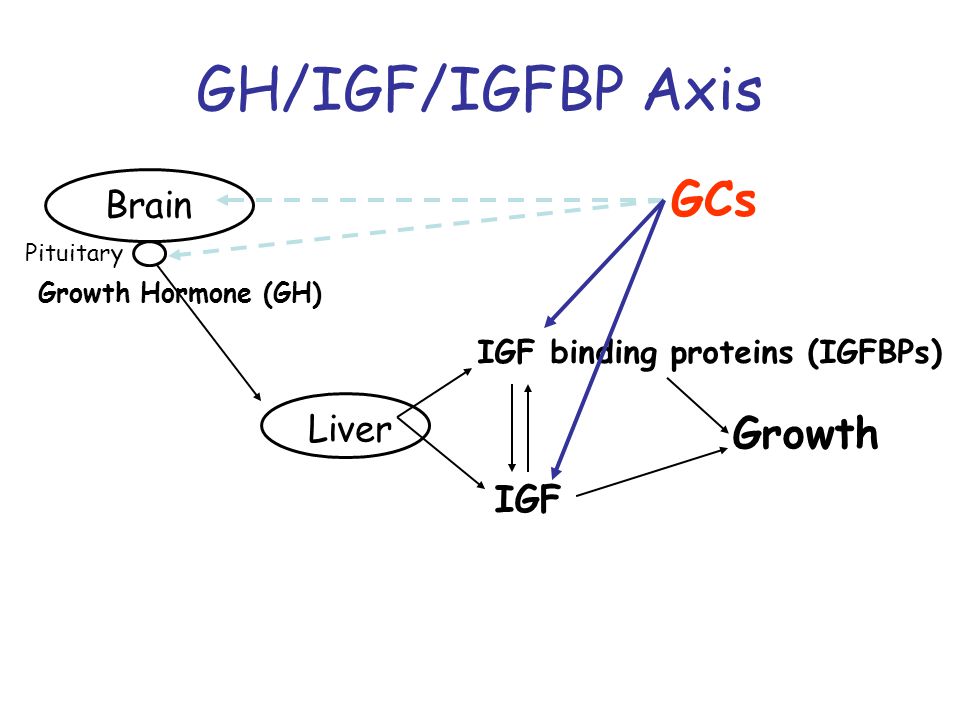 GH/IGF/IGFBP Axis

Brain

GCs

Pituitary

Growth Hormone (GH)

IGF binding proteins (IGFBPs)

Liver

Growth

IGF